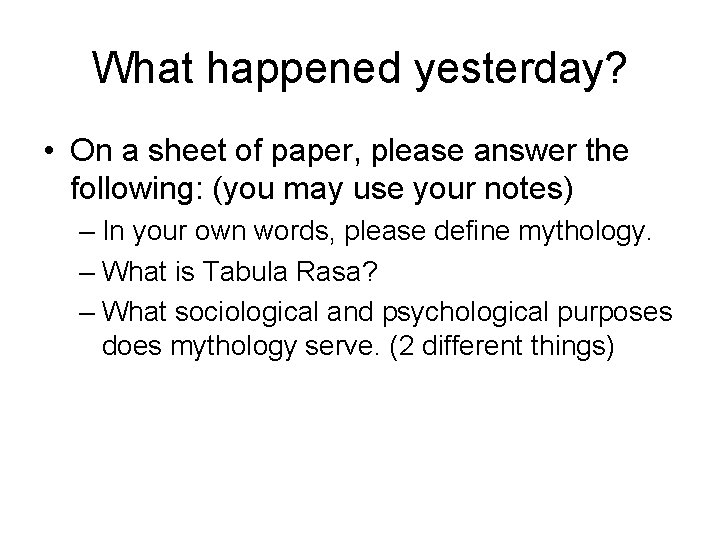 What happened yesterday?

• On a sheet of paper, please answer the following: (you may use your notes)
– In your own words, please define mythology.
– What is Tabula Rasa?
– What sociological and psychological purposes does mythology serve. (2 different things)